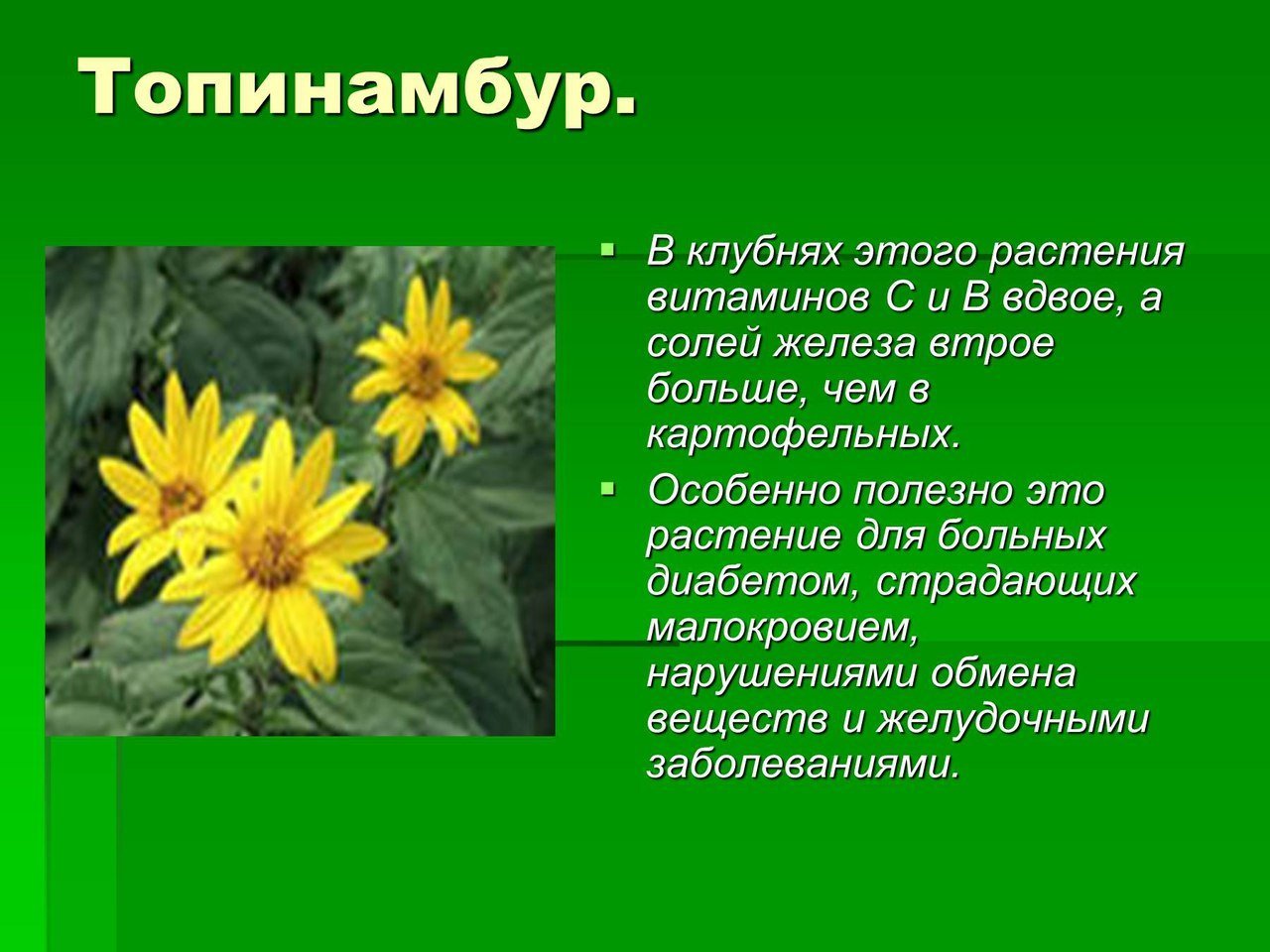 Топинамбур.

▪ В клубнях этого растения витаминов С и В вдвое, а солей железа втрое больше, чем в картофельных.

▪ Особенно полезно это растение для больных диабетом, страдающих малокровием, нарушениями обмена веществ и желудочными заболеваниями.